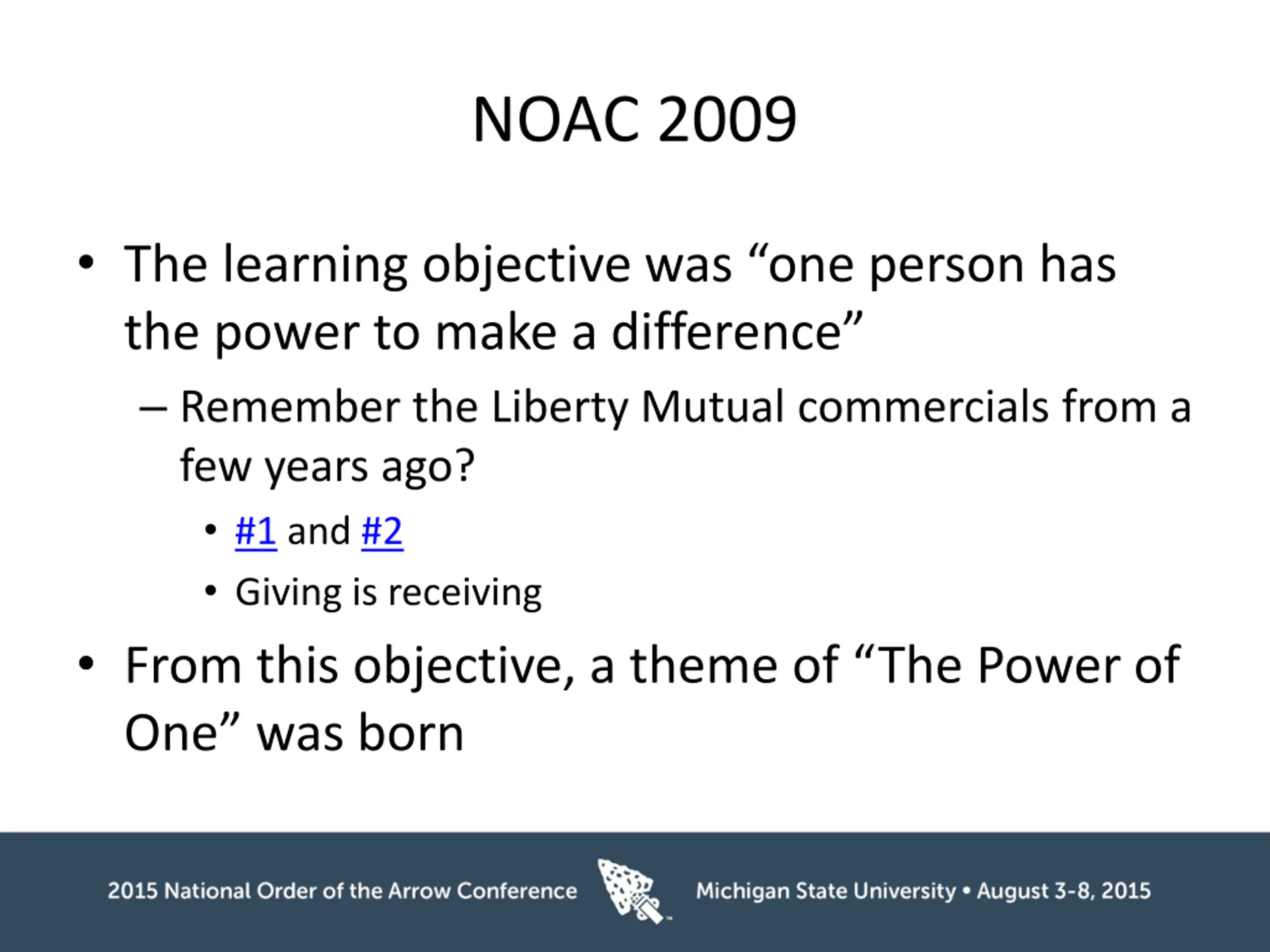 NOAC 2009

• The learning objective was “one person has the power to make a difference”

– Remember the Liberty Mutual commercials from a few years ago?

• #1 and #2

• Giving is receiving

• From this objective, a theme of “The Power of One” was born

2015 National Order of the Arrow Conference Michigan State University • August 3-8, 2015